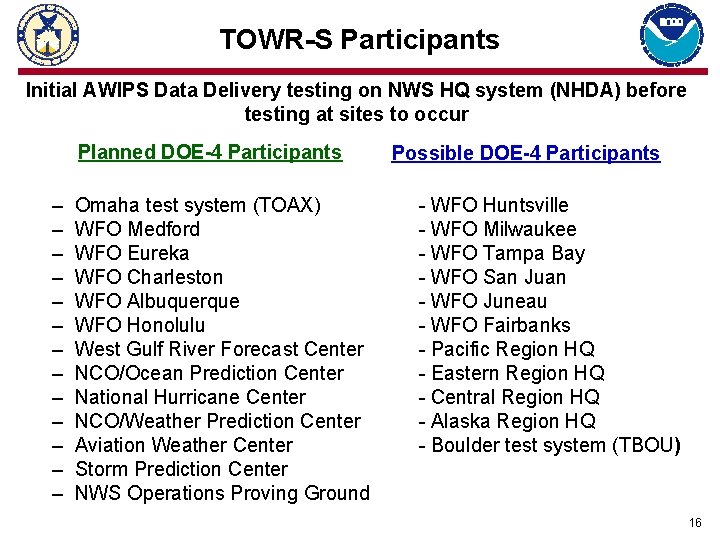 TOWR-S Participants

Initial AWIPS Data Delivery testing on NWS HQ system (NHDA) before testing at sites to occur

Planned DOE-4 Participants

– Omaha test system (TOAX)
– WFO Medford
– WFO Eureka
– WFO Charleston
– WFO Albuquerque
– WFO Honolulu
– West Gulf River Forecast Center
– NCO/Ocean Prediction Center
– National Hurricane Center
– NCO/Weather Prediction Center
– Aviation Weather Center
– Storm Prediction Center
– NWS Operations Proving Ground

Possible DOE-4 Participants

- WFO Huntsville
- WFO Milwaukee
- WFO Tampa Bay
- WFO San Juan
- WFO Juneau
- WFO Fairbanks
- Pacific Region HQ
- Eastern Region HQ
- Central Region HQ
- Alaska Region HQ
- Boulder test system (TBOU)

16